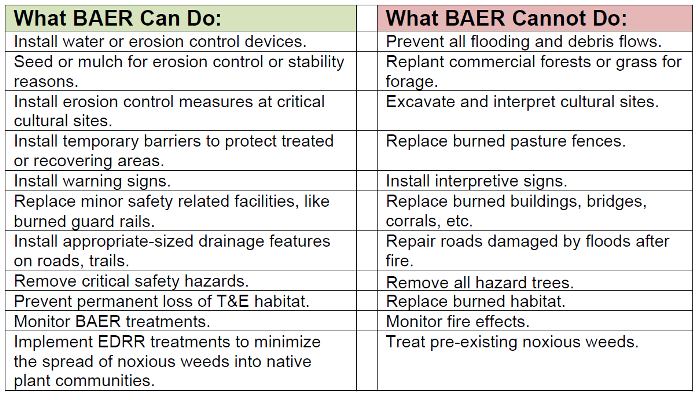 | What BAER Can Do: | | What BAER Cannot Do: |
|---|---|---|
| Install water or erosion control devices. | | Prevent all flooding and debris flows. |
| Seed or mulch for erosion control or stability reasons. | | Replant commercial forests or grass for forage. |
| Install erosion control measures at critical cultural sites. | | Excavate and interpret cultural sites. |
| Install temporary barriers to protect treated or recovering areas. | | Replace burned pasture fences. |
| Install warning signs. | | Install interpretive signs. |
| Replace minor safety related facilities, like burned guard rails. | | Replace burned buildings, bridges, corrals, etc. |
| Install appropriate-sized drainage features on roads, trails. | | Repair roads damaged by floods after fire. |
| Remove critical safety hazards. | | Remove all hazard trees. |
| Prevent permanent loss of T&E habitat. | | Replace burned habitat. |
| Monitor BAER treatments. | | Monitor fire effects. |
| Implement EDRR treatments to minimize the spread of noxious weeds into native plant communities. | | Treat pre-existing noxious weeds. |